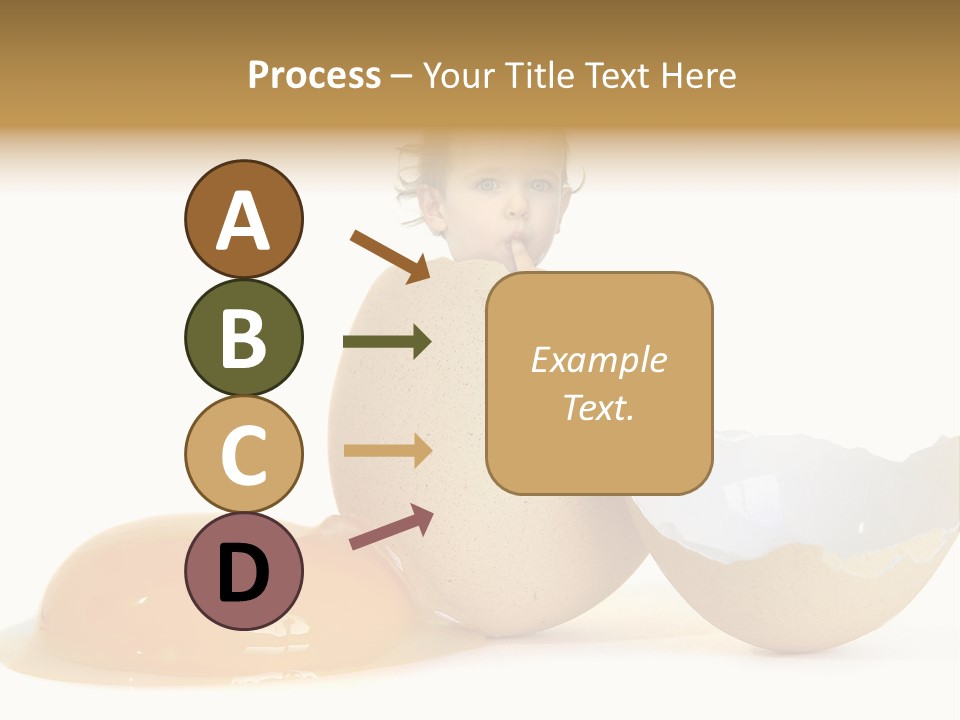 Process – Your Title Text Here

A

B

C

D

Example Text.